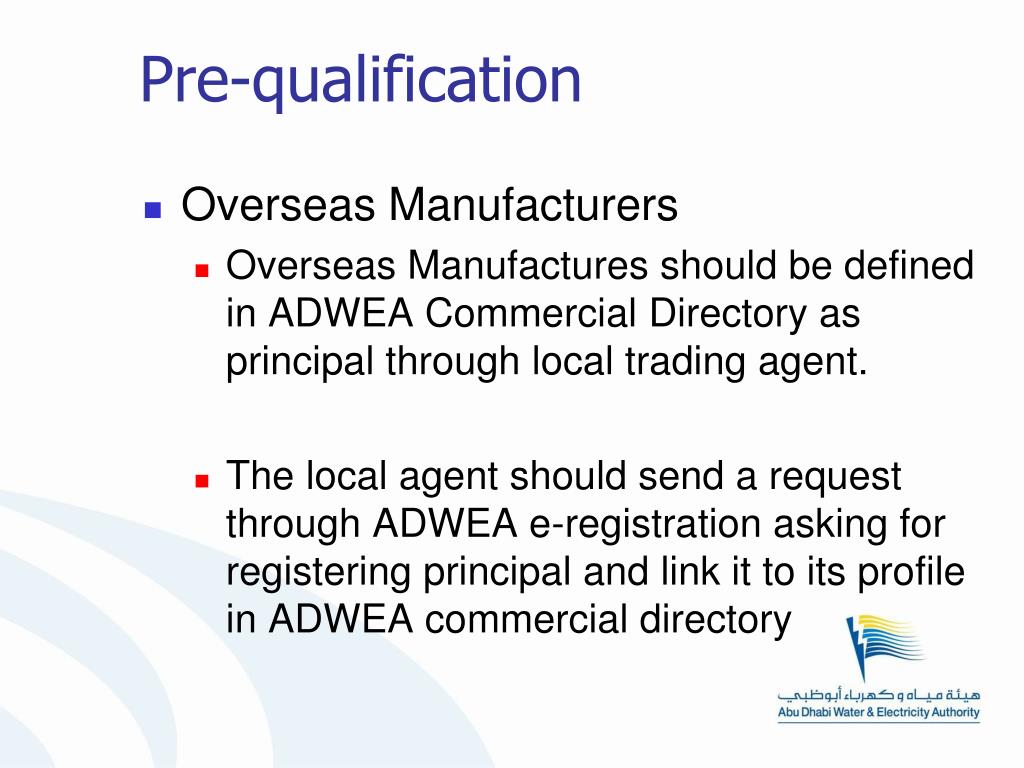 Pre-qualification

Overseas Manufacturers

Overseas Manufactures should be defined in ADWEA Commercial Directory as principal through local trading agent.

The local agent should send a request through ADWEA e-registration asking for registering principal and link it to its profile in ADWEA commercial directory

هيئة مياه و كهرباء أبوظبي
Abu Dhabi Water & Electricity Authority